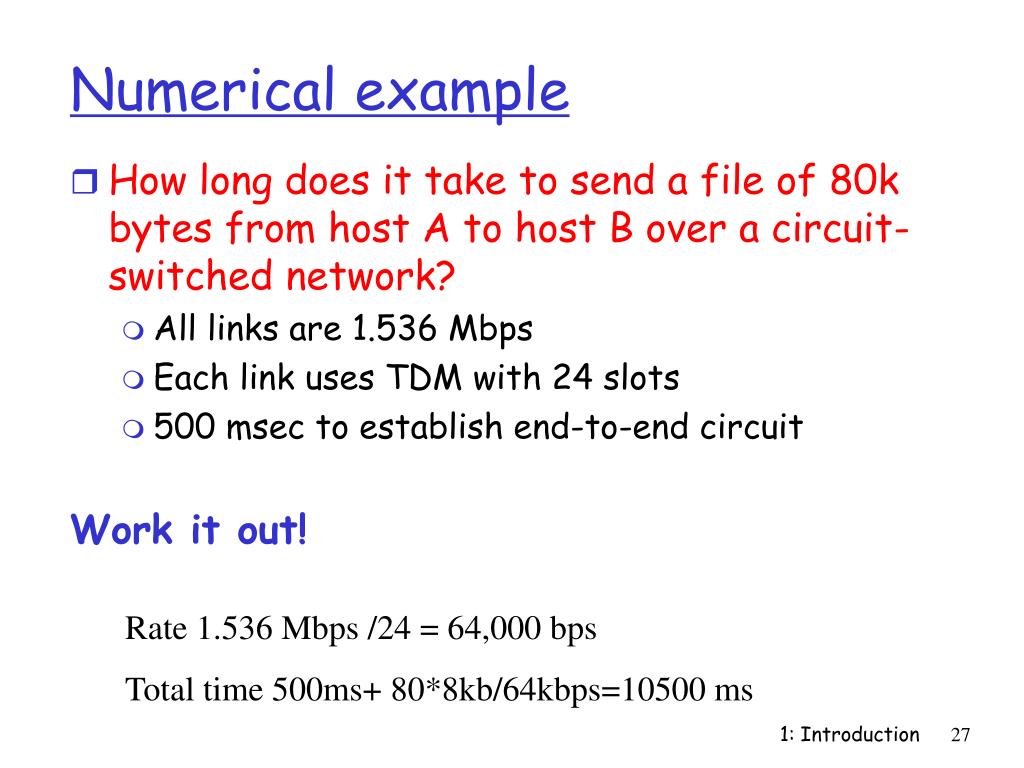 Numerical example

How long does it take to send a file of 80k bytes from host A to host B over a circuit-switched network?

All links are 1.536 Mbps

Each link uses TDM with 24 slots

500 msec to establish end-to-end circuit

Work it out!

Rate 1.536 Mbps /24 = 64,000 bps

Total time 500ms+ 80*8kb/64kbps=10500 ms

1: Introduction 27